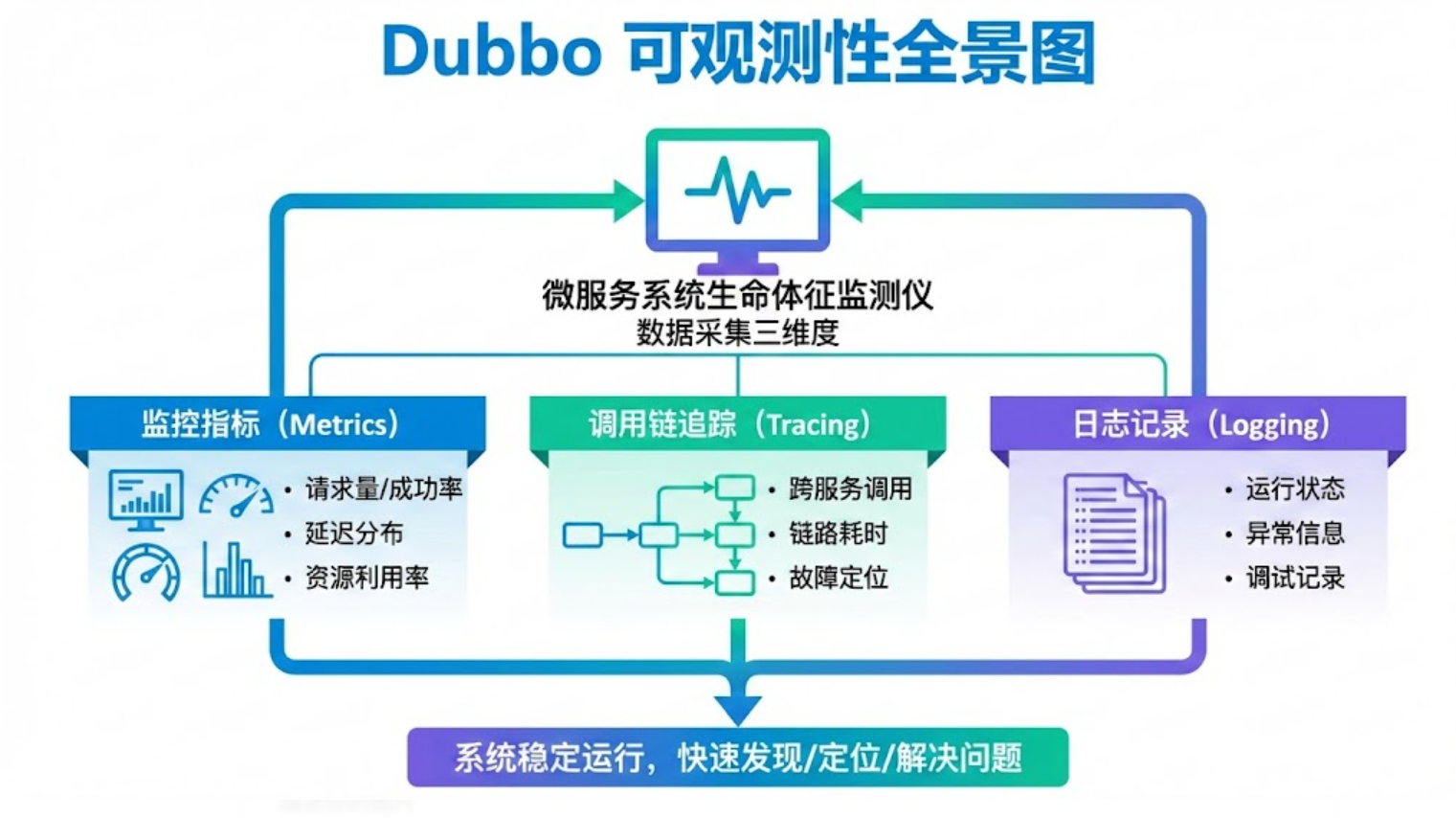 Dubbo 可观测性全景图

微服务系统生命体征监测仪
数据采集三维度

监控指标（Metrics）
• 请求量/成功率
• 延迟分布
• 资源利用率

调用链追踪（Tracing）
• 跨服务调用
• 链路耗时
• 故障定位

日志记录（Logging）
• 运行状态
• 异常信息
• 调试记录

系统稳定运行，快速发现/定位/解决问题